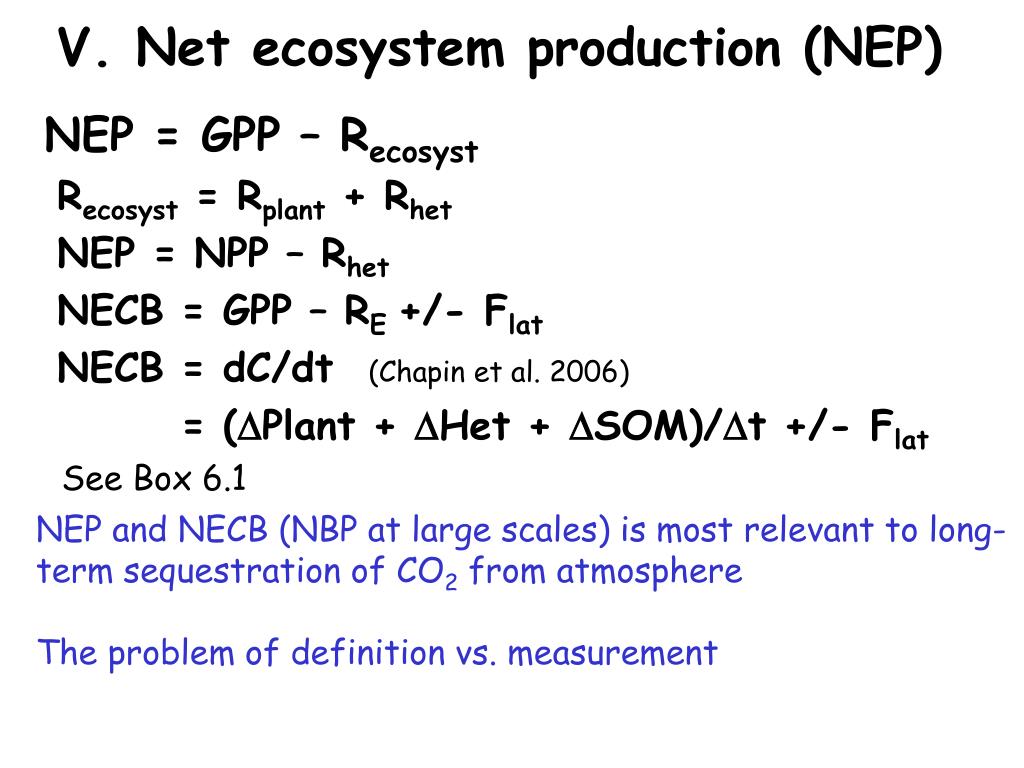 V. Net ecosystem production (NEP)

NEP = GPP – $R_{ecosyst}$

$R_{ecosyst}$ = $R_{plant}$ + $R_{het}$

NEP = NPP – $R_{het}$

NECB = GPP – $R_E$ +/- $F_{lat}$

NECB = dC/dt (Chapin et al. 2006)

= ($\Delta$Plant + $\Delta$Het + $\Delta$SOM)/$\Delta$t +/- $F_{lat}$

See Box 6.1

NEP and NECB (NBP at large scales) is most relevant to long-term sequestration of $CO_2$ from atmosphere

The problem of definition vs. measurement